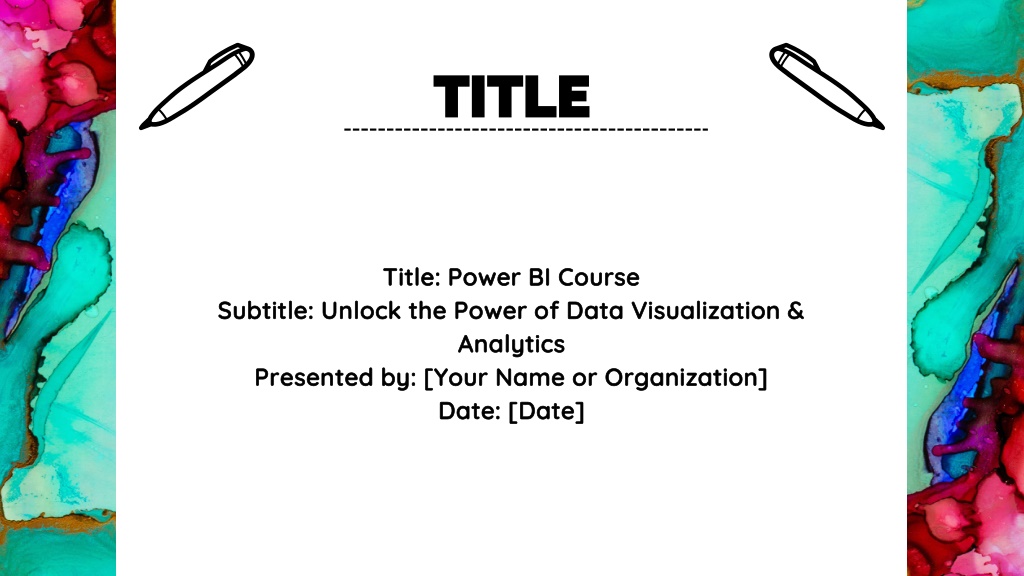 TITLE

Title: Power BI Course
Subtitle: Unlock the Power of Data Visualization & Analytics
Presented by: [Your Name or Organization]
Date: [Date]